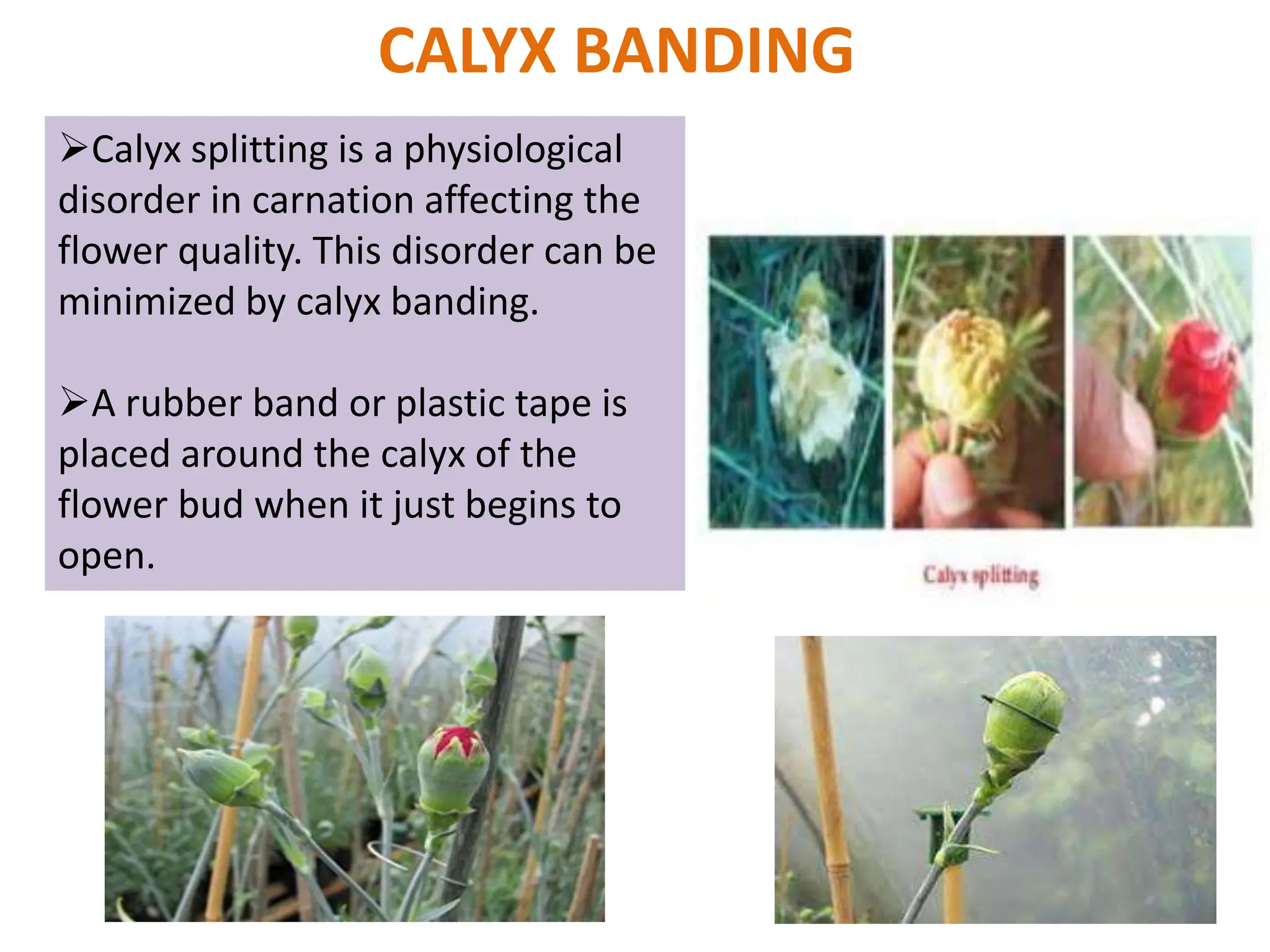 CALYX BANDING

➢Calyx splitting is a physiological disorder in carnation affecting the flower quality. This disorder can be minimized by calyx banding.

➢A rubber band or plastic tape is placed around the calyx of the flower bud when it just begins to open.

Calyx splitting